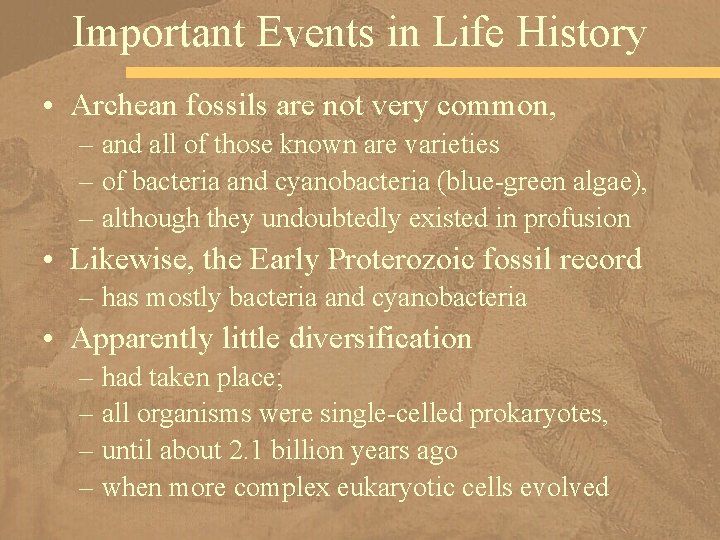 Important Events in Life History

• Archean fossils are not very common,
– and all of those known are varieties
– of bacteria and cyanobacteria (blue-green algae),
– although they undoubtedly existed in profusion

• Likewise, the Early Proterozoic fossil record
– has mostly bacteria and cyanobacteria

• Apparently little diversification
– had taken place;
– all organisms were single-celled prokaryotes,
– until about 2.1 billion years ago
– when more complex eukaryotic cells evolved